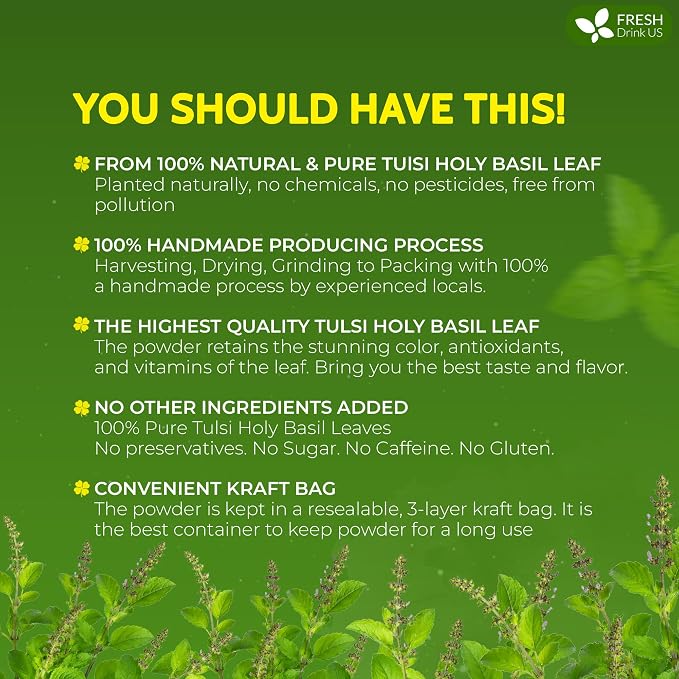 FRESH
Drink US

YOU SHOULD HAVE THIS!

FROM 100% NATURAL & PURE TUISI HOLY BASIL LEAF
Planted naturally, no chemicals, no pesticides, free from pollution

100% HANDMADE PRODUCING PROCESS
Harvesting, Drying, Grinding to Packing with 100% a handmade process by experienced locals.

THE HIGHEST QUALITY TULSI HOLY BASIL LEAF
The powder retains the stunning color, antioxidants, and vitamins of the leaf. Bring you the best taste and flavor.

NO OTHER INGREDIENTS ADDED
100% Pure Tulsi Holy Basil Leaves
No preservatives. No Sugar. No Caffeine. No Gluten.

CONVENIENT KRAFT BAG
The powder is kept in a resealable, 3-layer kraft bag. It is the best container to keep powder for a long use